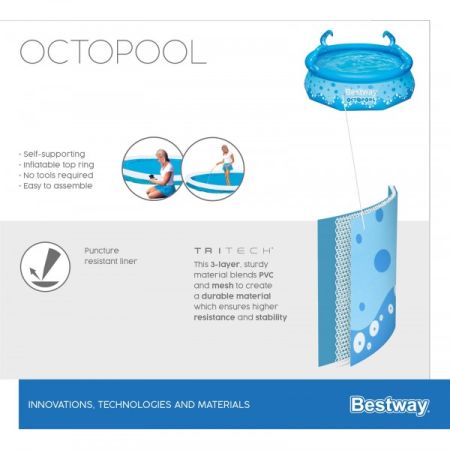 OCTOPOOL

Bestway
OCTOPOOL

- Self-supporting
- Inflatable top ring
- No tools required
- Easy to assemble

Puncture resistant liner

TRITECH®
This 3-layer, sturdy material blends PVC and mesh to create a durable material which ensures higher resistance and stability

INNOVATIONS, TECHNOLOGIES AND MATERIALS

Bestway